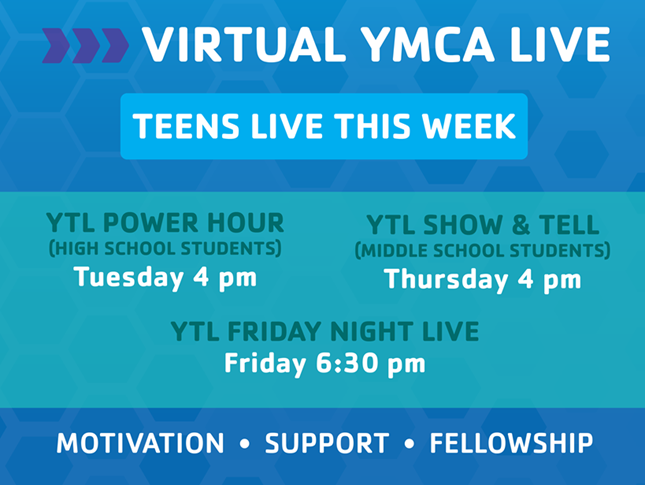 VIRTUAL YMCA LIVE

TEENS LIVE THIS WEEK

YTL POWER HOUR
(HIGH SCHOOL STUDENTS)
Tuesday 4 pm

YTL SHOW & TELL
(MIDDLE SCHOOL STUDENTS)
Thursday 4 pm

YTL FRIDAY NIGHT LIVE
Friday 6:30 pm

MOTIVATION • SUPPORT • FELLOWSHIP